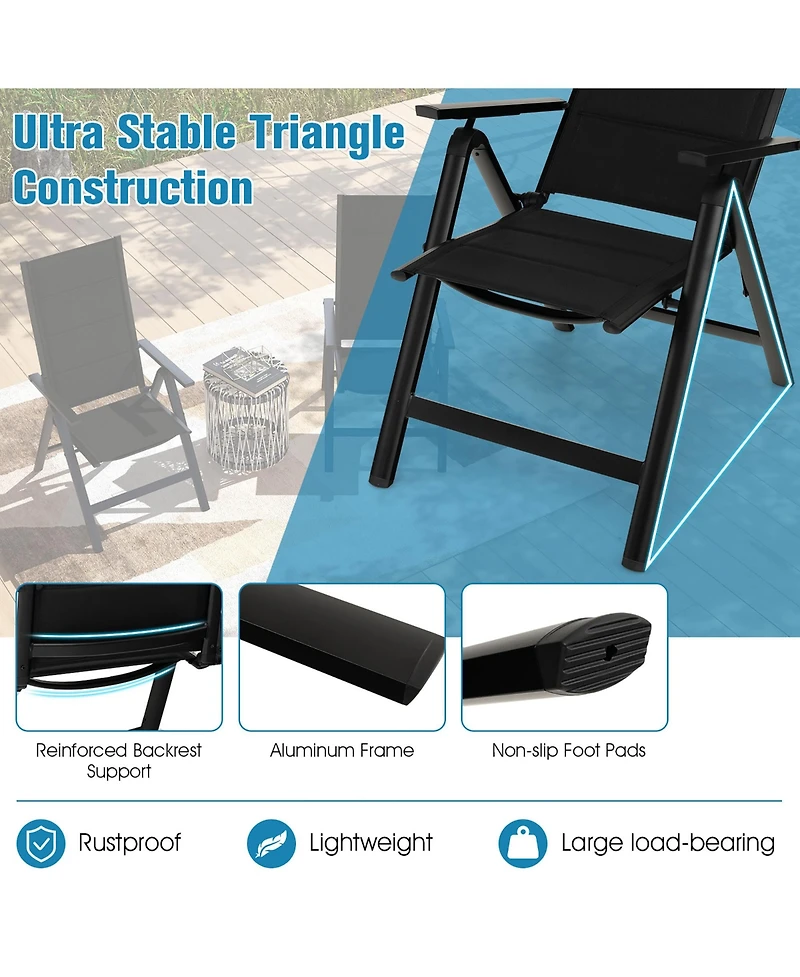 Ultra Stable Triangle Construction

Reinforced Backrest Support

Aluminum Frame

Non-slip Foot Pads

Rustproof

Lightweight

Large load-bearing